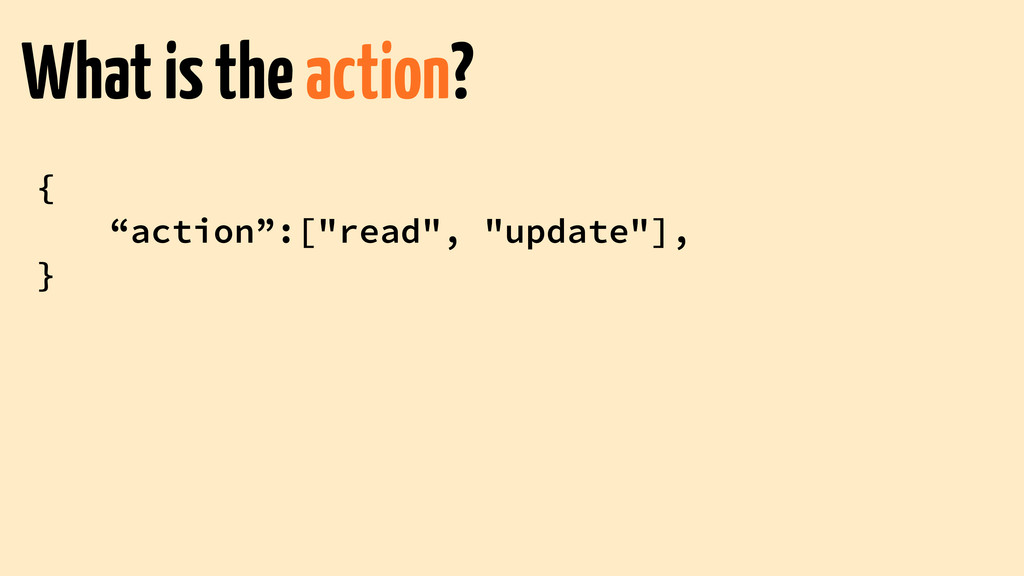 What is the action?

{
    “action”:["read", "update"],
}